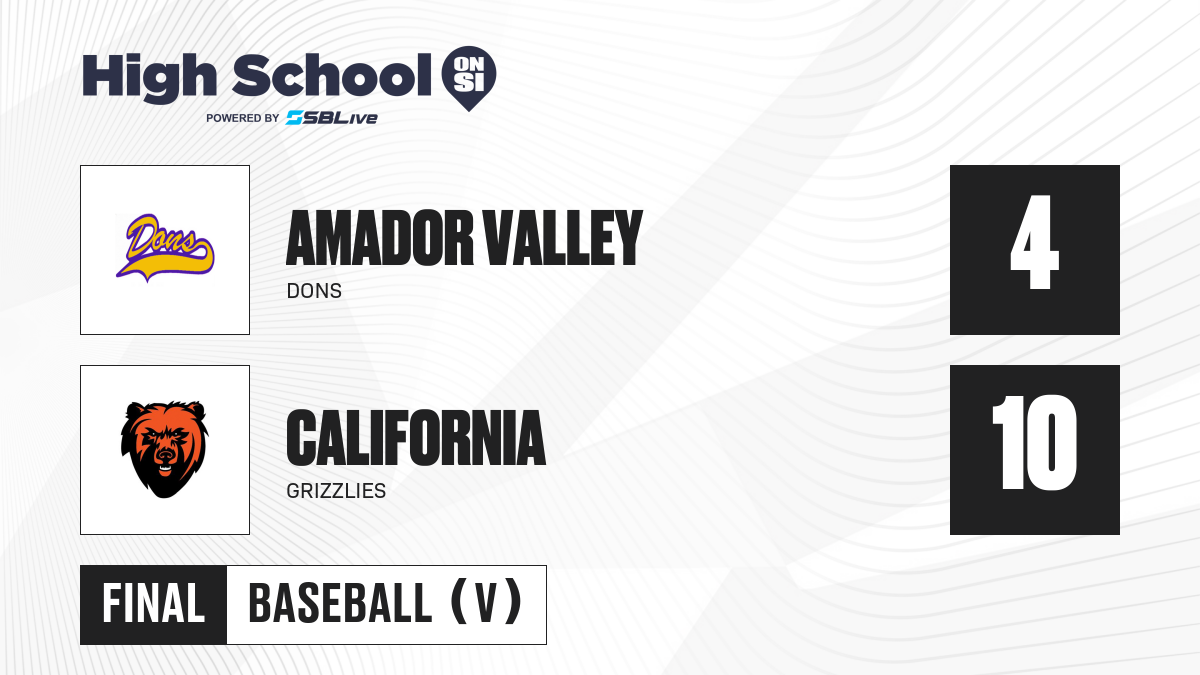 High School ON SI
POWERED BY SBLive

Dons

AMADOR VALLEY
DONS

4

CALIFORNIA
GRIZZLIES

10

FINAL BASEBALL (V)